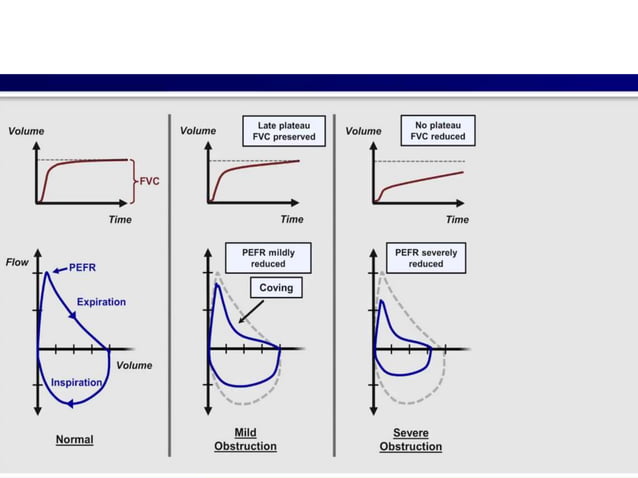 Volume

FVC

Time

Flow

PEFR

Expiration

Volume

Inspiration

Normal

Volume

Late plateau FVC preserved

Time

PEFR mildly reduced

Coving

Mild Obstruction

Volume

No plateau FVC reduced

Time

PEFR severely reduced

Severe Obstruction